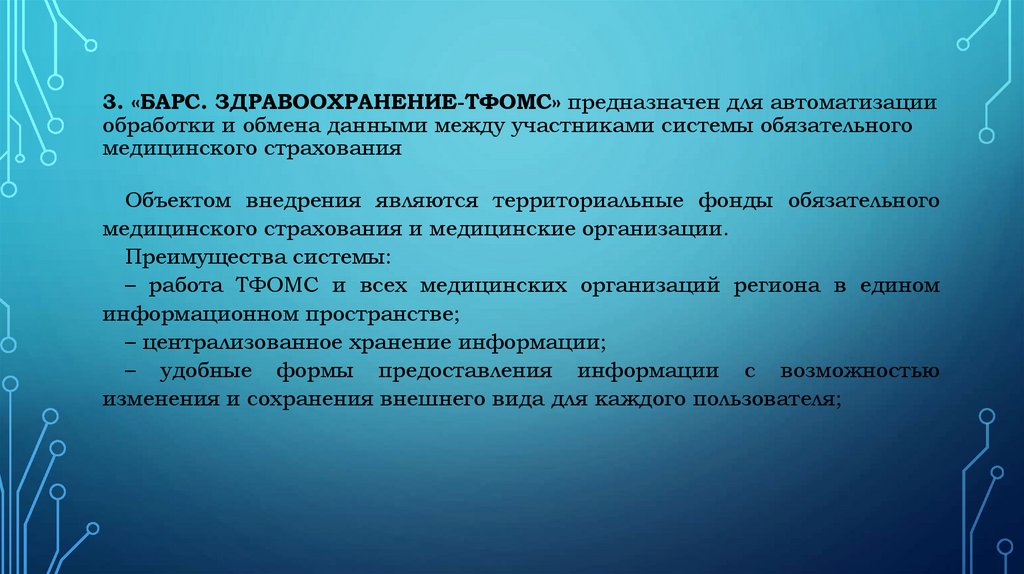 3. «БАРС. ЗДРАВООХРАНЕНИЕ-ТФОМС» предназначен для автоматизации обработки и обмена данными между участниками системы обязательного медицинского страхования

Объектом внедрения являются территориальные фонды обязательного медицинского страхования и медицинские организации.
Преимущества системы:
– работа ТФОМС и всех медицинских организаций региона в едином информационном пространстве;
– централизованное хранение информации;
– удобные формы предоставления информации с возможностью изменения и сохранения внешнего вида для каждого пользователя;